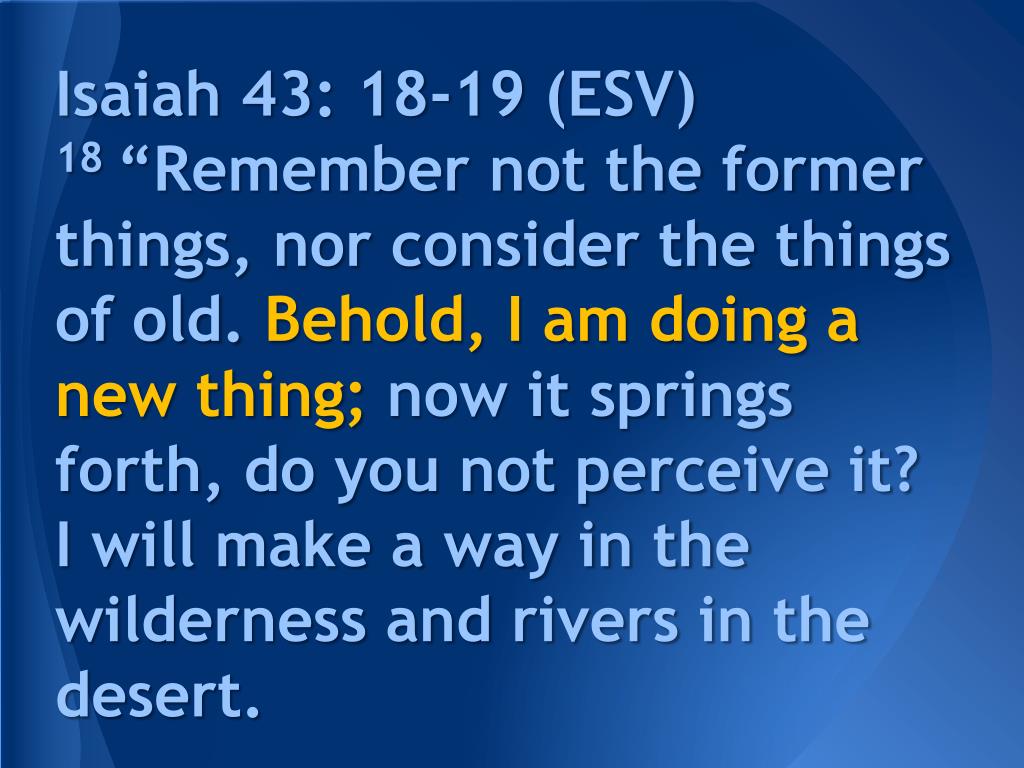 Isaiah 43: 18-19 (ESV)
$^{18}$ “Remember not the former things, nor consider the things of old. Behold, I am doing a new thing; now it springs forth, do you not perceive it? I will make a way in the wilderness and rivers in the desert.